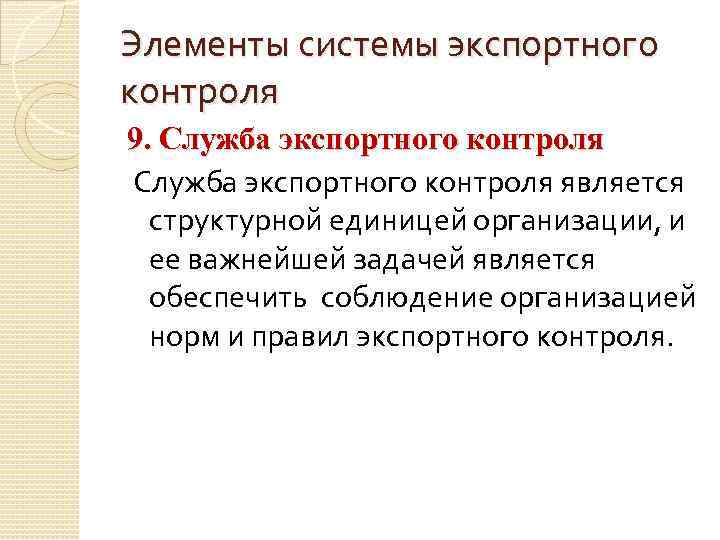 Элементы системы экспортного контроля

9. Служба экспортного контроля

Служба экспортного контроля является структурной единицей организации, и ее важнейшей задачей является обеспечить соблюдение организацией норм и правил экспортного контроля.